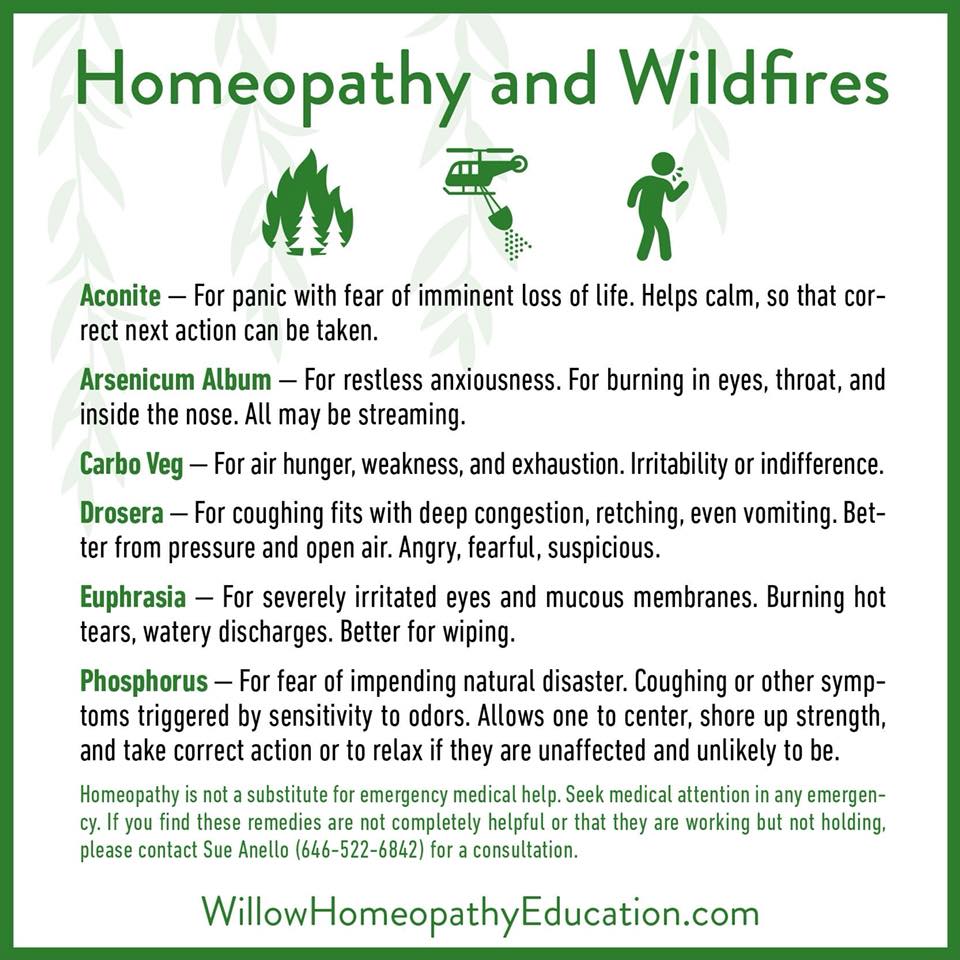 Homeopathy and Wildfires

Aconite — For panic with fear of imminent loss of life. Helps calm, so that correct next action can be taken.

Arsenicum Album — For restless anxiousness. For burning in eyes, throat, and inside the nose. All may be streaming.

Carbo Veg — For air hunger, weakness, and exhaustion. Irritability or indifference.

Drosera — For coughing fits with deep congestion, retching, even vomiting. Better from pressure and open air. Angry, fearful, suspicious.

Euphrasia — For severely irritated eyes and mucous membranes. Burning hot tears, watery discharges. Better for wiping.

Phosphorus — For fear of impending natural disaster. Coughing or other symptoms triggered by sensitivity to odors. Allows one to center, shore up strength, and take correct action or to relax if they are unaffected and unlikely to be.

Homeopathy is not a substitute for emergency medical help. Seek medical attention in any emergency. If you find these remedies are not completely helpful or that they are working but not holding, please contact Sue Anello (646-522-6842) for a consultation.

WillowHomeopathyEducation.com